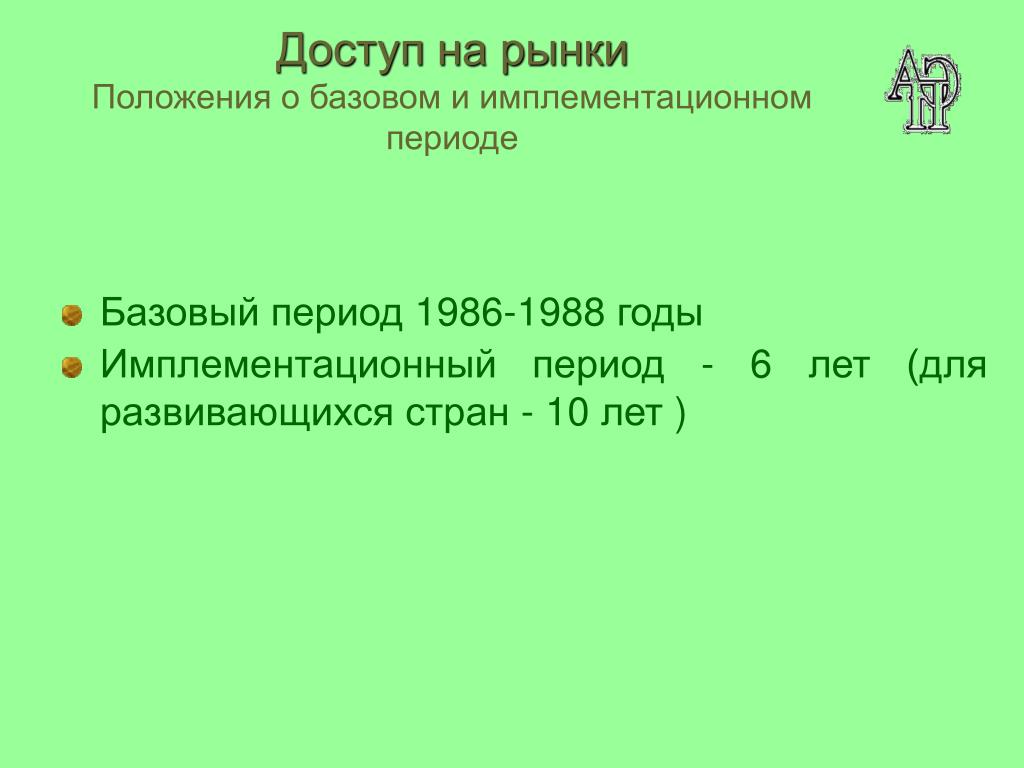 Доступ на рынки
Положения о базовом и имплементационном периоде

АЭП

Базовый период 1986-1988 годы
Имплементационный период - 6 лет (для развивающихся стран - 10 лет )